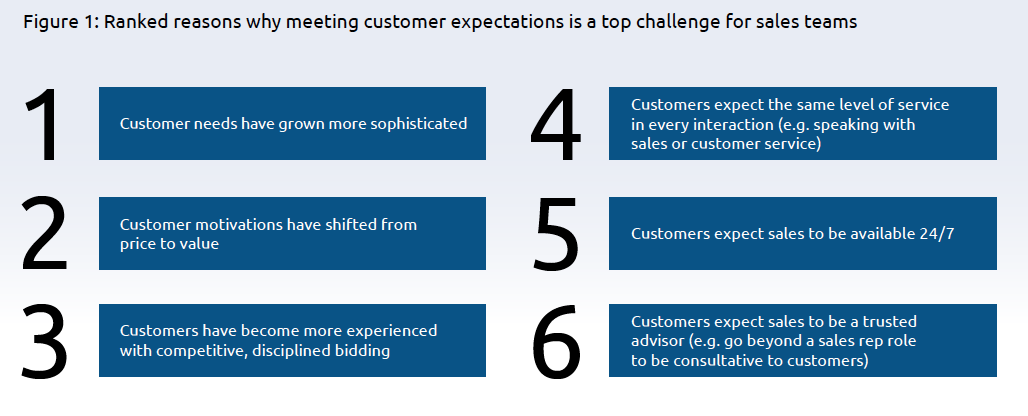 Figure 1: Ranked reasons why meeting customer expectations is a top challenge for sales teams

1
Customer needs have grown more sophisticated

2
Customer motivations have shifted from price to value

3
Customers have become more experienced with competitive, disciplined bidding

4
Customers expect the same level of service in every interaction (e.g. speaking with sales or customer service)

5
Customers expect sales to be available 24/7

6
Customers expect sales to be a trusted advisor (e.g. go beyond a sales rep role to be consultative to customers)